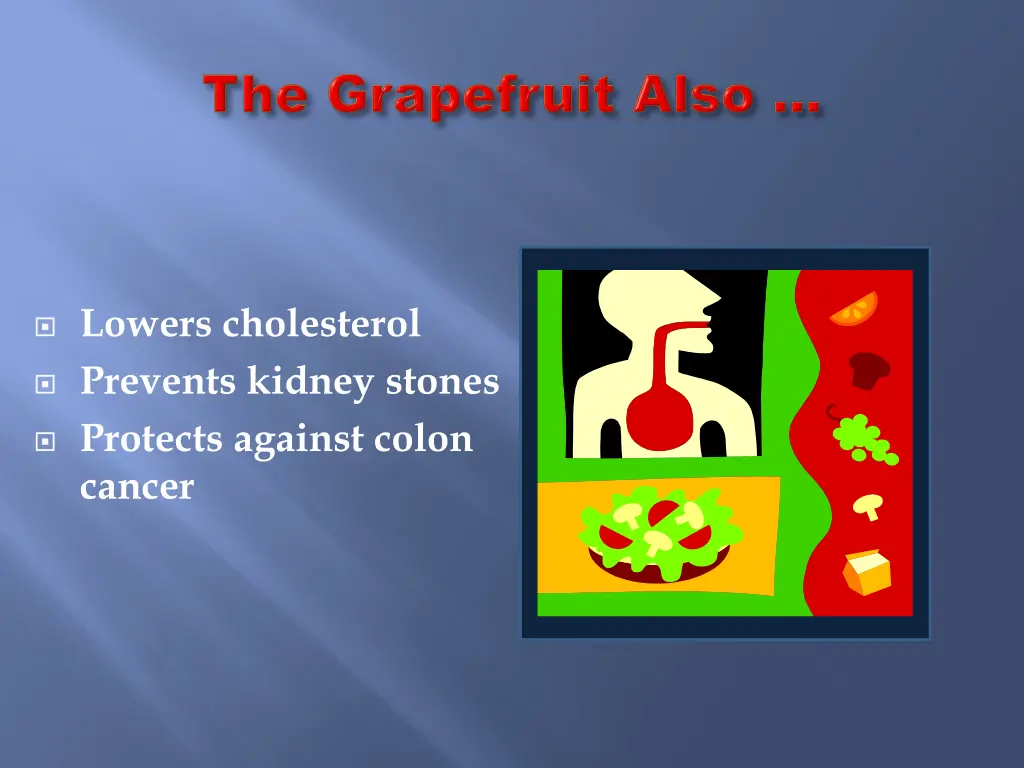 The Grapefruit Also …

Lowers cholesterol
Prevents kidney stones
Protects against colon cancer